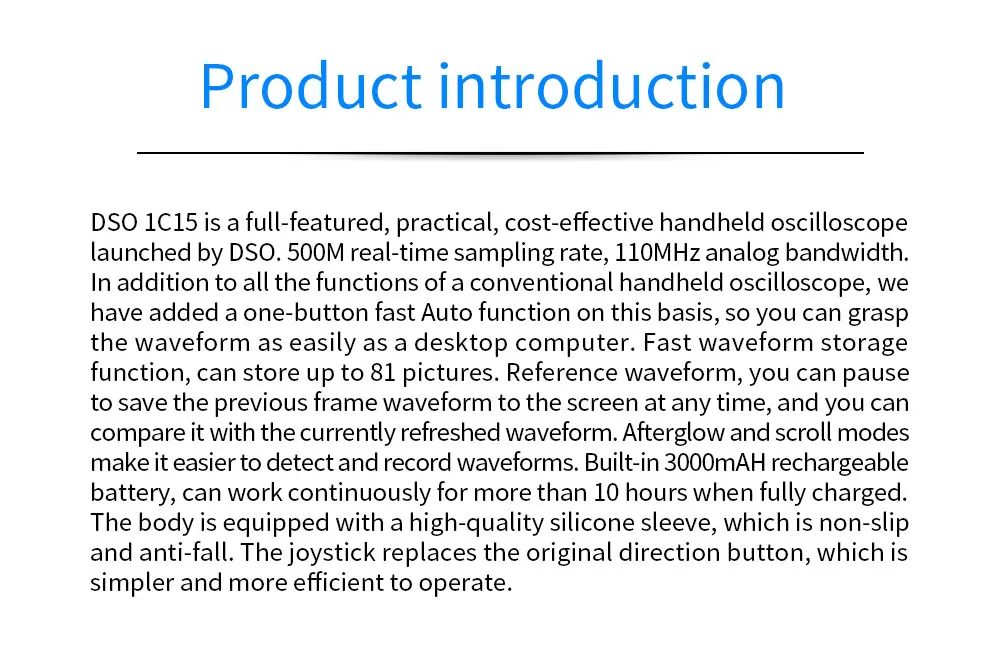 Product introduction

DSO 1C15 is a full-featured, practical, cost-effective handheld oscilloscope launched by DSO. 500M real-time sampling rate, 110MHz analog bandwidth. In addition to all the functions of a conventional handheld oscilloscope, we have added a one-button fast Auto function on this basis, so you can grasp the waveform as easily as a desktop computer. Fast waveform storage function, can store up to 81 pictures. Reference waveform, you can pause to save the previous frame waveform to the screen at any time, and you can compare it with the currently refreshed waveform. Afterglow and scroll modes make it easier to detect and record waveforms. Built-in 3000mAH rechargeable battery, can work continuously for more than 10 hours when fully charged. The body is equipped with a high-quality silicone sleeve, which is non-slip and anti-fall. The joystick replaces the original direction button, which is simpler and more efficient to operate.